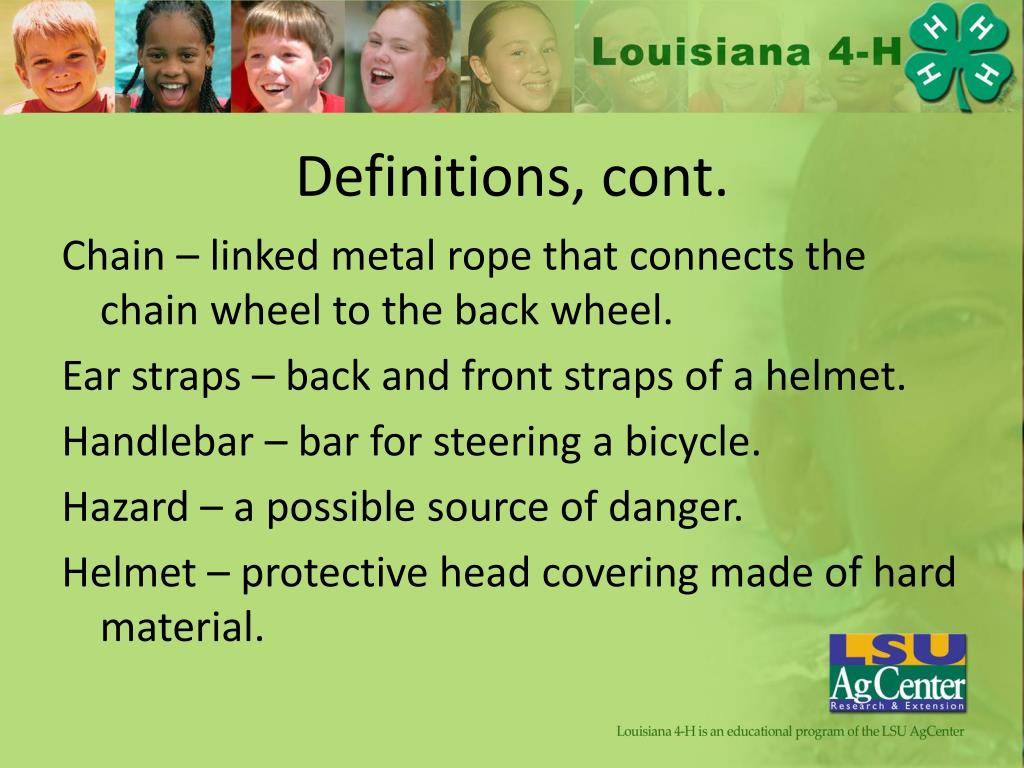 Louisiana 4-H

H H H H

Definitions, cont.

Chain – linked metal rope that connects the chain wheel to the back wheel.

Ear straps – back and front straps of a helmet.

Handlebar – bar for steering a bicycle.

Hazard – a possible source of danger.

Helmet – protective head covering made of hard material.

LSU AgCenter Research & Extension

Louisiana 4-H is an educational program of the LSU AgCenter